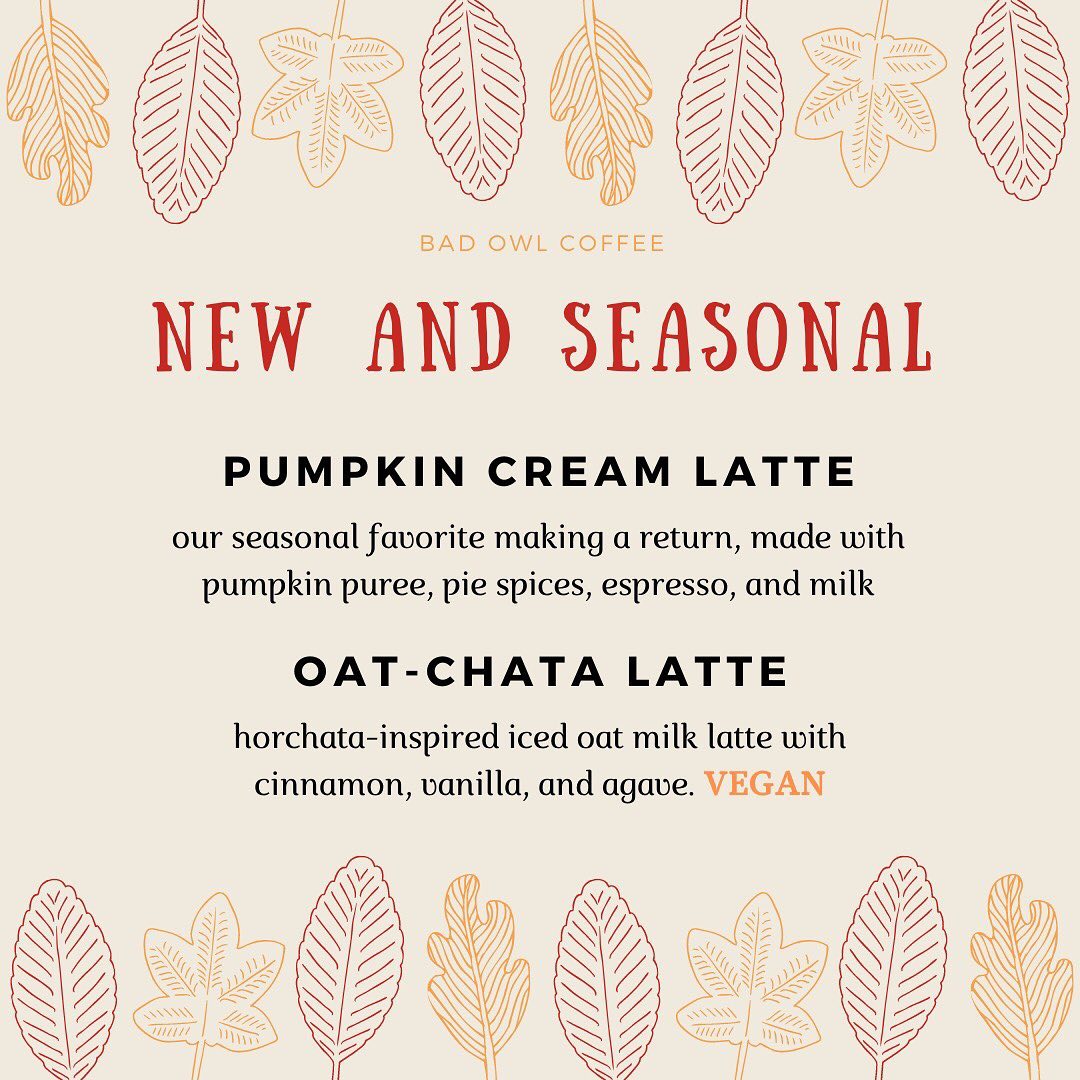 BAD OWL COFFEE

NEW AND SEASONAL

PUMPKIN CREAM LATTE

our seasonal favorite making a return, made with pumpkin puree, pie spices, espresso, and milk

OAT-CHATA LATTE

horchata-inspired iced oat milk latte with cinnamon, vanilla, and agave. VEGAN